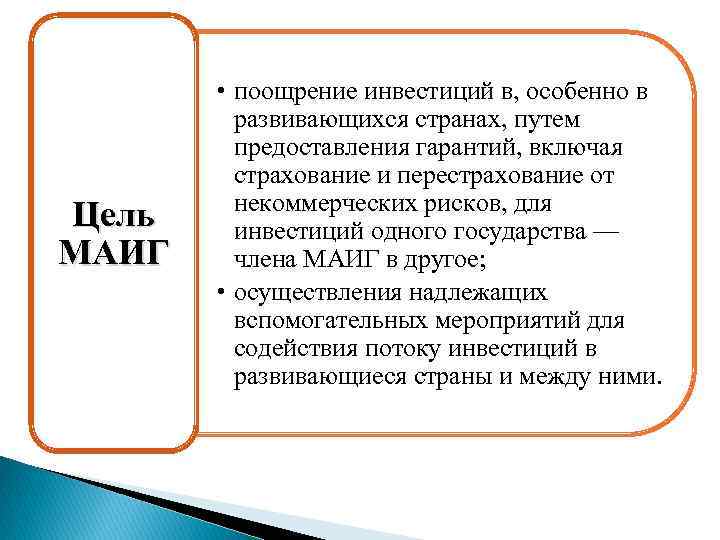 Цель МАИГ

• поощрение инвестиций в, особенно в развивающихся странах, путем предоставления гарантий, включая страхование и перестрахование от некоммерческих рисков, для инвестиций одного государства — члена МАИГ в другое;
• осуществления надлежащих вспомогательных мероприятий для содействия потоку инвестиций в развивающиеся страны и между ними.